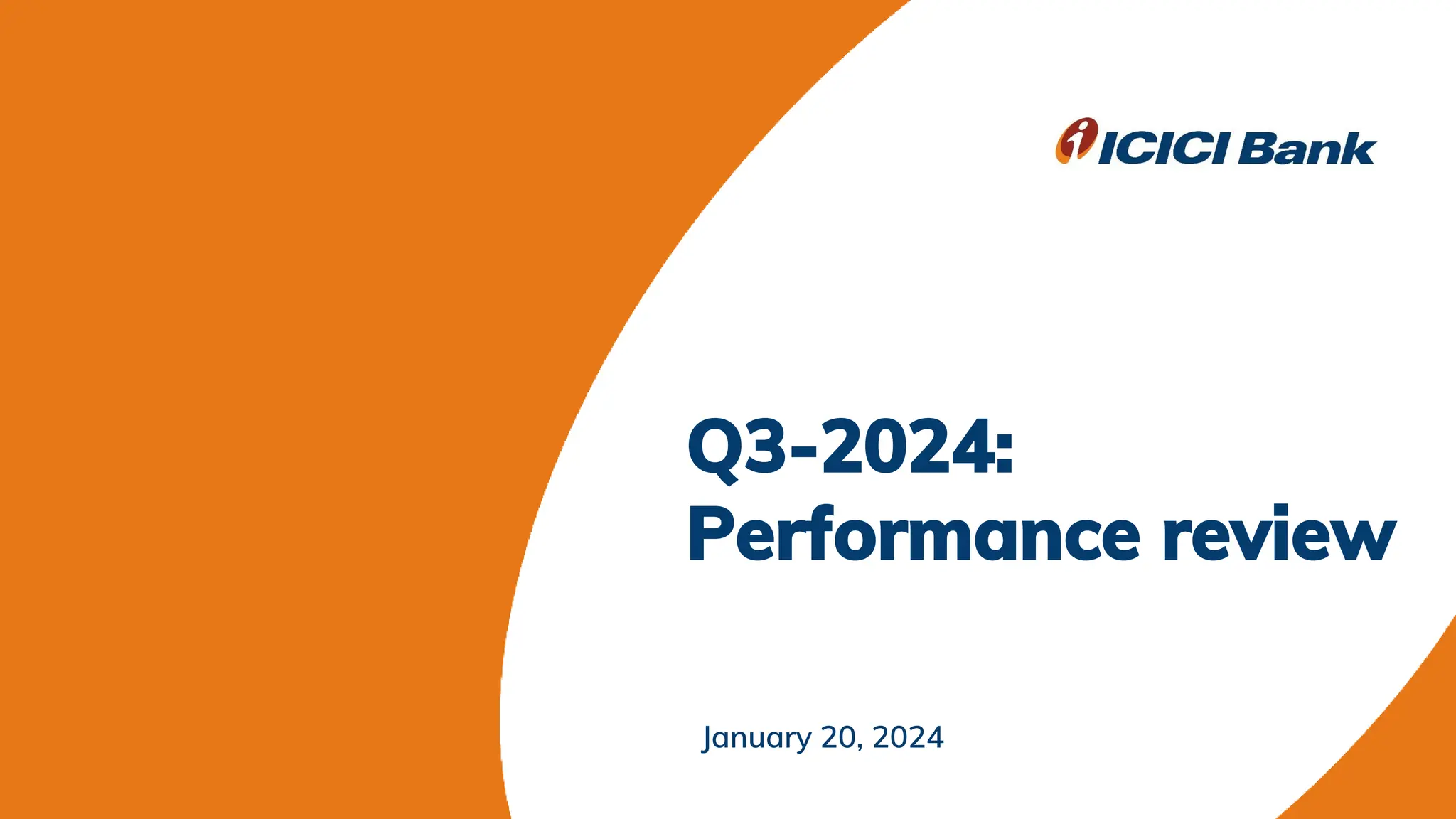 ICICI Bank

Q3-2024:
Performance review

January 20, 2024